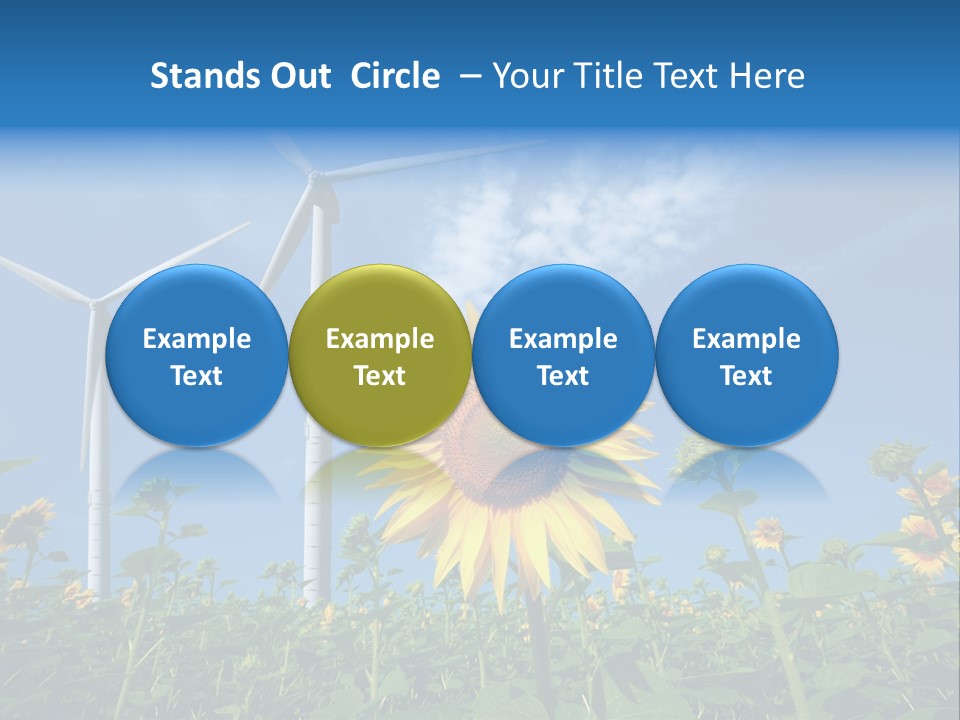 Stands Out Circle – Your Title Text Here

Example Text

Example Text

Example Text

Example Text